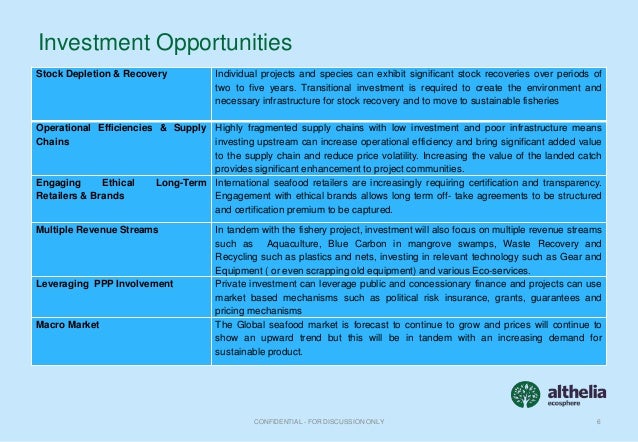 Investment Opportunities

| | |
|---|---|
| Stock Depletion & Recovery | Individual projects and species can exhibit significant stock recoveries over periods of two to five years. Transitional investment is required to create the environment and necessary infrastructure for stock recovery and to move to sustainable fisheries |
| Operational Efficiencies & Supply Chains | Highly fragmented supply chains with low investment and poor infrastructure means investing upstream can increase operational efficiency and bring significant added value to the supply chain and reduce price volatility. Increasing the value of the landed catch provides significant enhancement to project communities. |
| Engaging Ethical Long-Term Retailers & Brands | International seafood retailers are increasingly requiring certification and transparency. Engagement with ethical brands allows long term off- take agreements to be structured and certification premium to be captured. |
| Multiple Revenue Streams | In tandem with the fishery project, investment will also focus on multiple revenue streams such as Aquaculture, Blue Carbon in mangrove swamps, Waste Recovery and Recycling such as plastics and nets, investing in relevant technology such as Gear and Equipment ( or even scrapping old equipment) and various Eco-services. |
| Leveraging PPP Involvement | Private investment can leverage public and concessionary finance and projects can use market based mechanisms such as political risk insurance, grants, guarantees and pricing mechanisms |
| Macro Market | The Global seafood market is forecast to continue to grow and prices will continue to show an upward trend but this will be in tandem with an increasing demand for sustainable product. |

althelia ecosphere

CONFIDENTIAL - FOR DISCUSSION ONLY

6